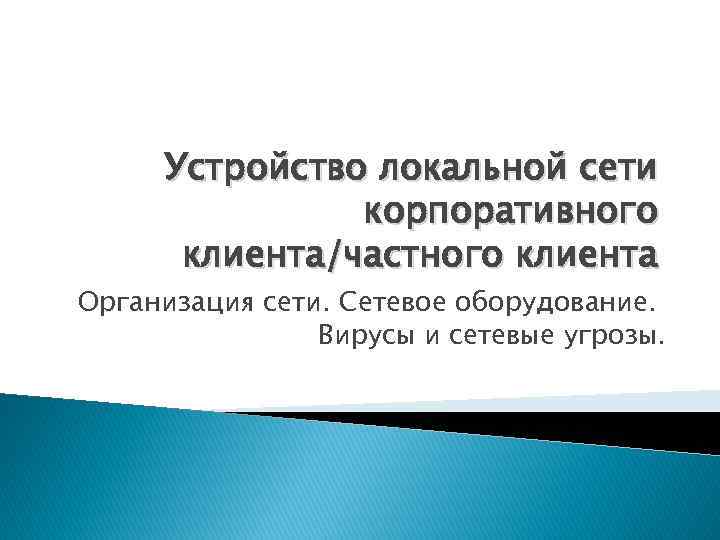 Устройство локальной сети корпоративного клиента/частного клиента

Организация сети. Сетевое оборудование. Вирусы и сетевые угрозы.